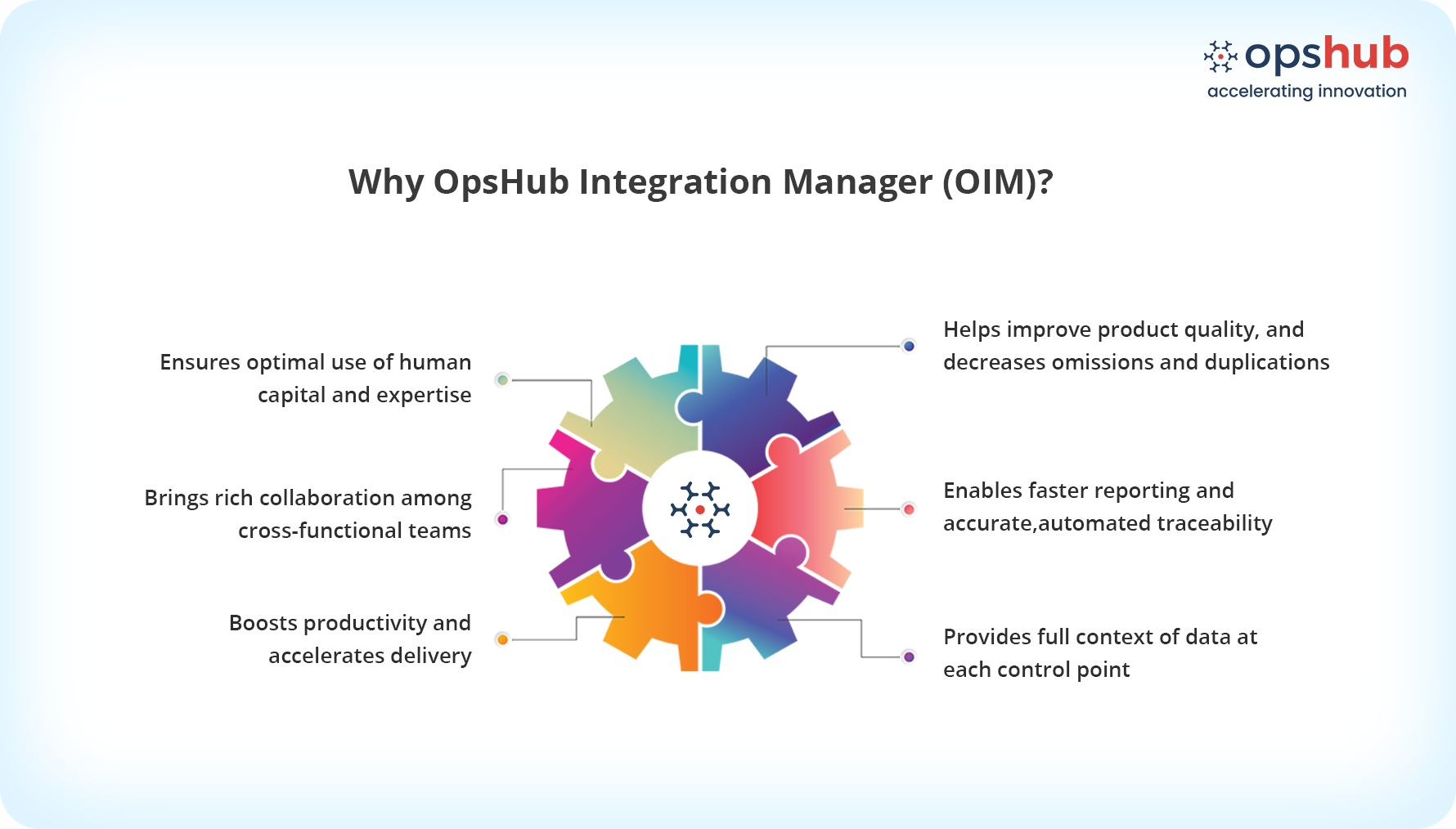 opshub
accelerating innovation

Why OpsHub Integration Manager (OIM)?

Ensures optimal use of human capital and expertise

Brings rich collaboration among cross-functional teams

Boosts productivity and accelerates delivery

Helps improve product quality, and decreases omissions and duplications

Enables faster reporting and accurate,automated traceability

Provides full context of data at each control point